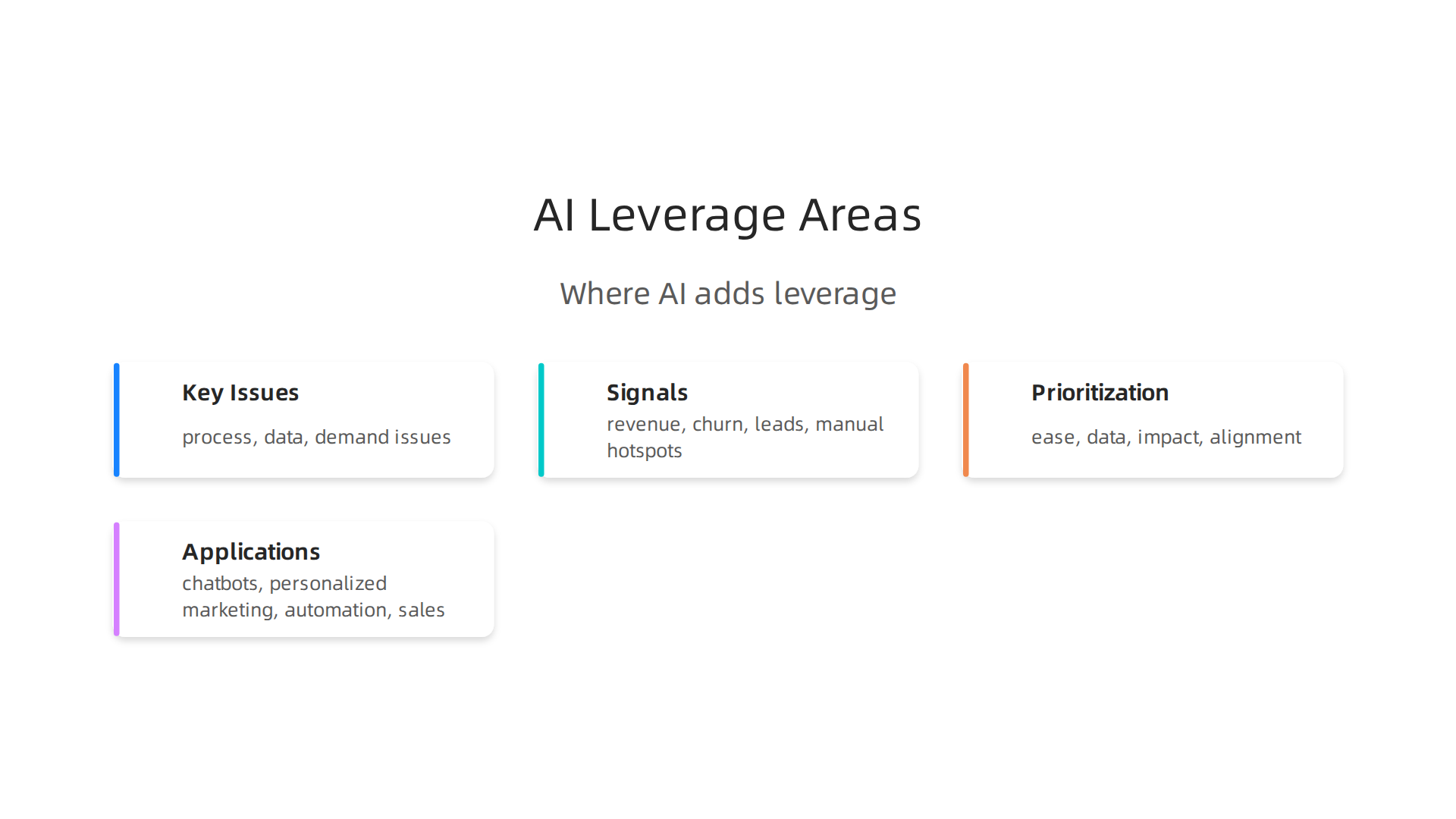 AI Leverage Areas

Where AI adds leverage

Key Issues

process, data, demand issues

Signals

revenue, churn, leads, manual hotspots

Prioritization

ease, data, impact, alignment

Applications

chatbots, personalized marketing, automation, sales